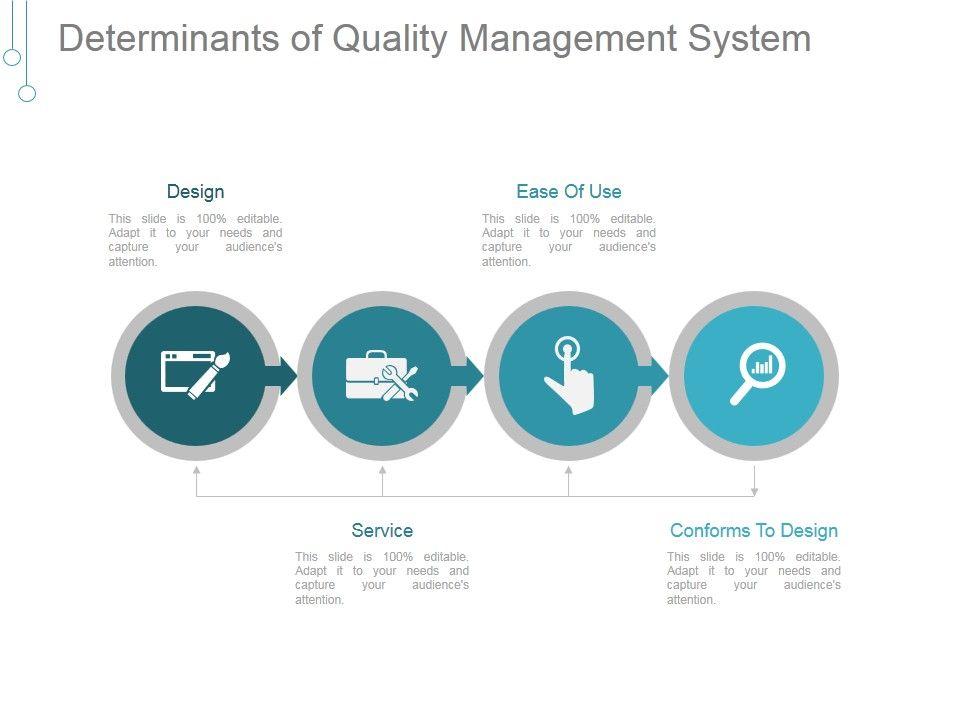 Determinants of Quality Management System

Design

This slide is 100% editable. Adapt it to your needs and capture your audience's attention.

Ease Of Use

This slide is 100% editable. Adapt it to your needs and capture your audience's attention.

Service

This slide is 100% editable. Adapt it to your needs and capture your audience's attention.

Conforms To Design

This slide is 100% editable. Adapt it to your needs and capture your audience's attention.